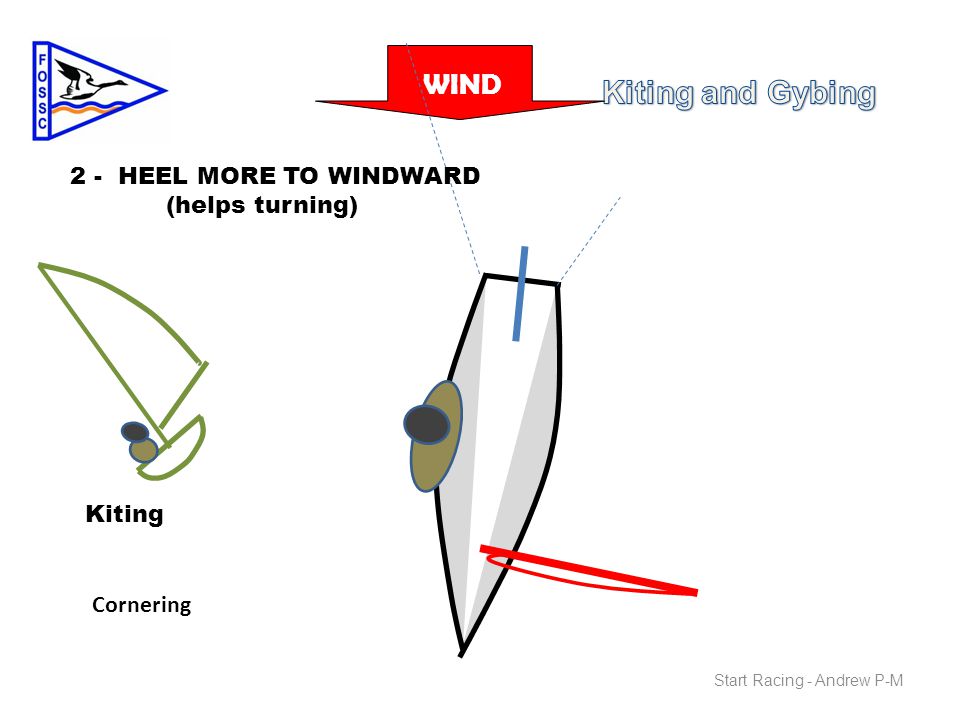 FOSSC

WIND

Kiting and Gybing

2 - HEEL MORE TO WINDWARD
(helps turning)

Kiting

Cornering

Start Racing - Andrew P-M